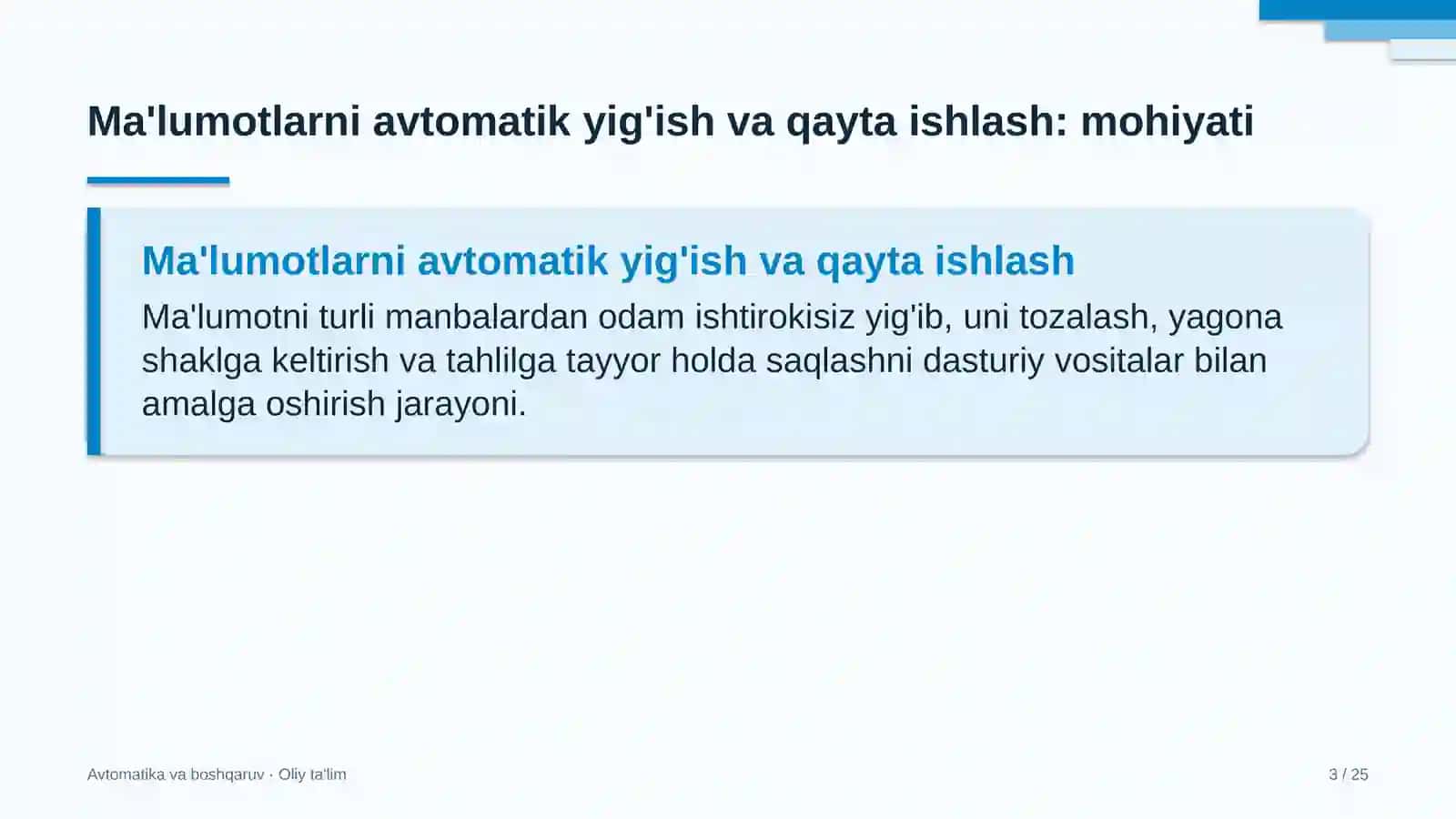 Ma'lumotlarni avtomatik yig'ish va qayta ishlash: mohiyati

Ma'lumotlarni avtomatik yig'ish va qayta ishlash

Ma'lumotni turli manbalardan odam ishtirokisiz yig'ib, uni tozalash, yagona shaklga keltirish va tahlilga tayyor holda saqlashni dasturiy vositalar bilan amalga oshirish jarayoni.

Avtomatika va boshqaruv · Oliy ta'lim

3 / 25